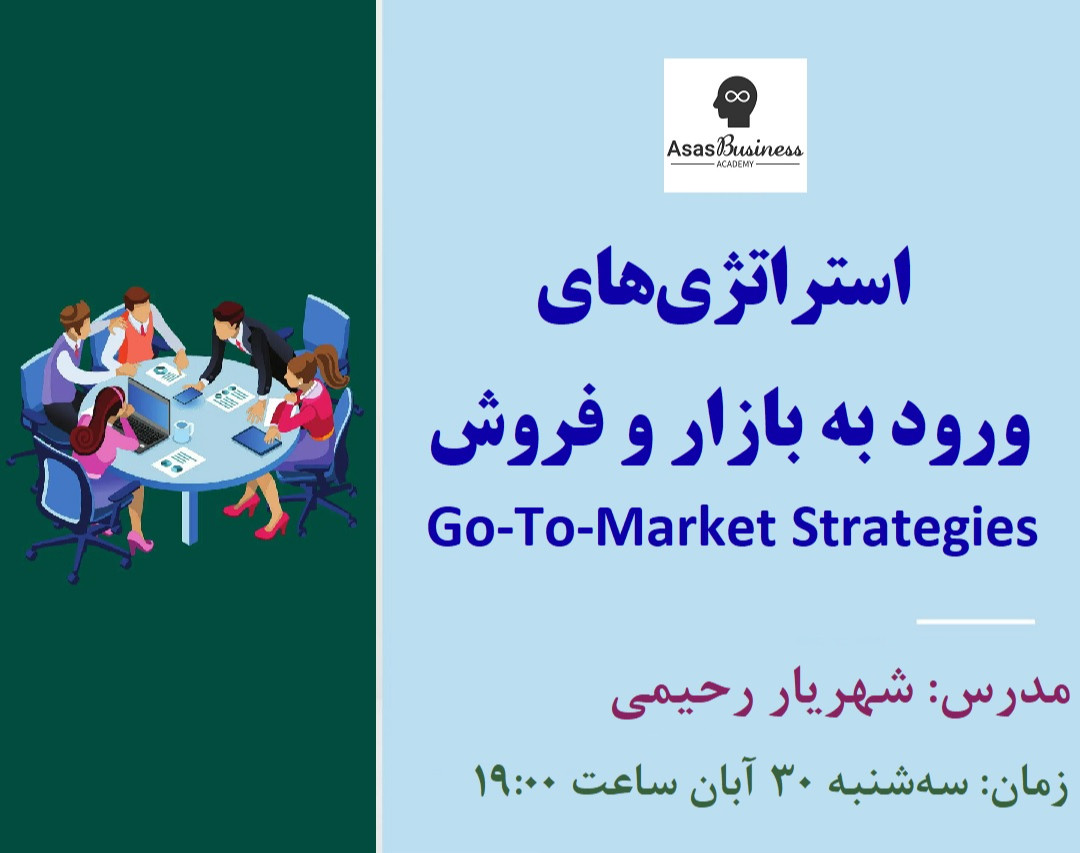 Asas Business
ACADEMY

استراتژی‌های
ورود به بازار و فروش
Go-To-Market Strategies

مدرس: شهریار رحیمی
زمان: سه‌شنبه ۳۰ آبان ساعت ۱۹:۰۰